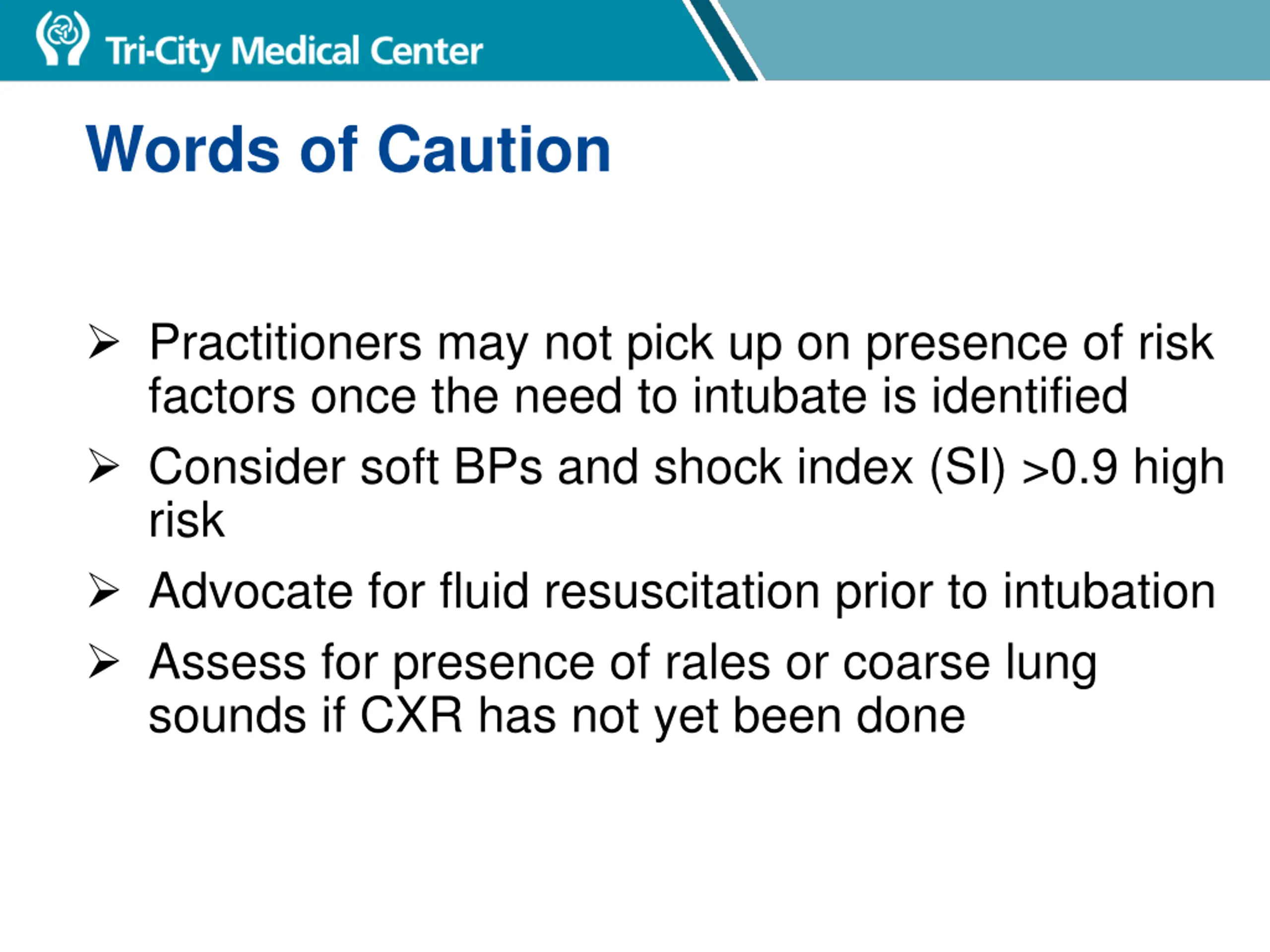 Tri-City Medical Center

Words of Caution

➢ Practitioners may not pick up on presence of risk factors once the need to intubate is identified

➢ Consider soft BPs and shock index (SI) >0.9 high risk

➢ Advocate for fluid resuscitation prior to intubation

➢ Assess for presence of rales or coarse lung sounds if CXR has not yet been done